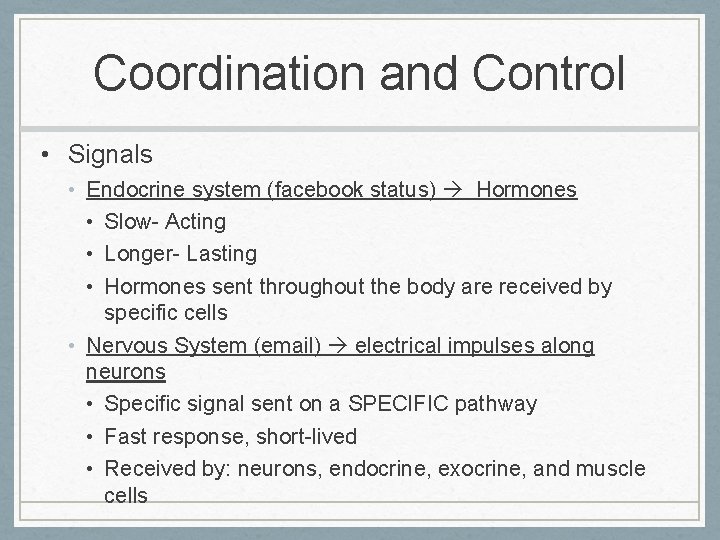 Coordination and Control

• Signals
  • Endocrine system (facebook status) → Hormones
    • Slow- Acting
    • Longer- Lasting
    • Hormones sent throughout the body are received by specific cells
  • Nervous System (email) → electrical impulses along neurons
    • Specific signal sent on a SPECIFIC pathway
    • Fast response, short-lived
    • Received by: neurons, endocrine, exocrine, and muscle cells